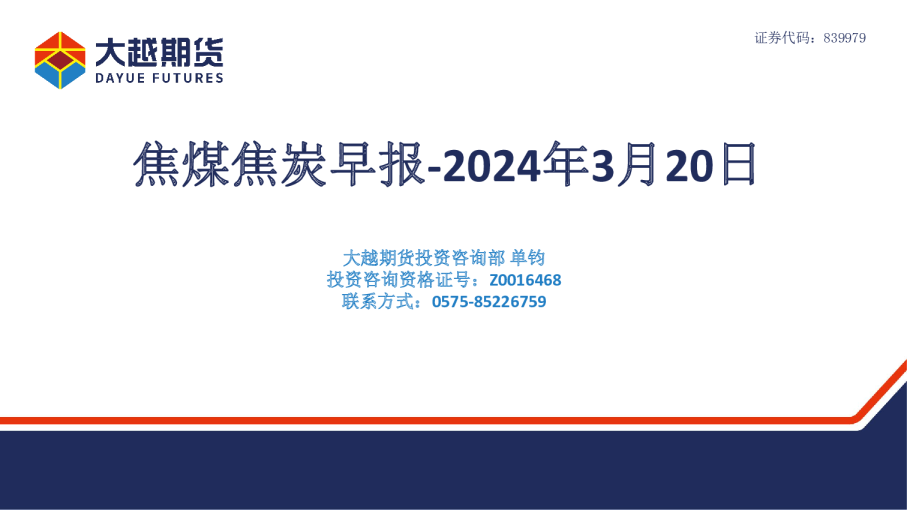 大越期货
DAYUE FUTURES

证券代码：839979

焦煤焦炭早报-2024年3月20日

大越期货投资咨询部 单钧
投资咨询资格证号：Z0016468
联系方式：0575-85226759